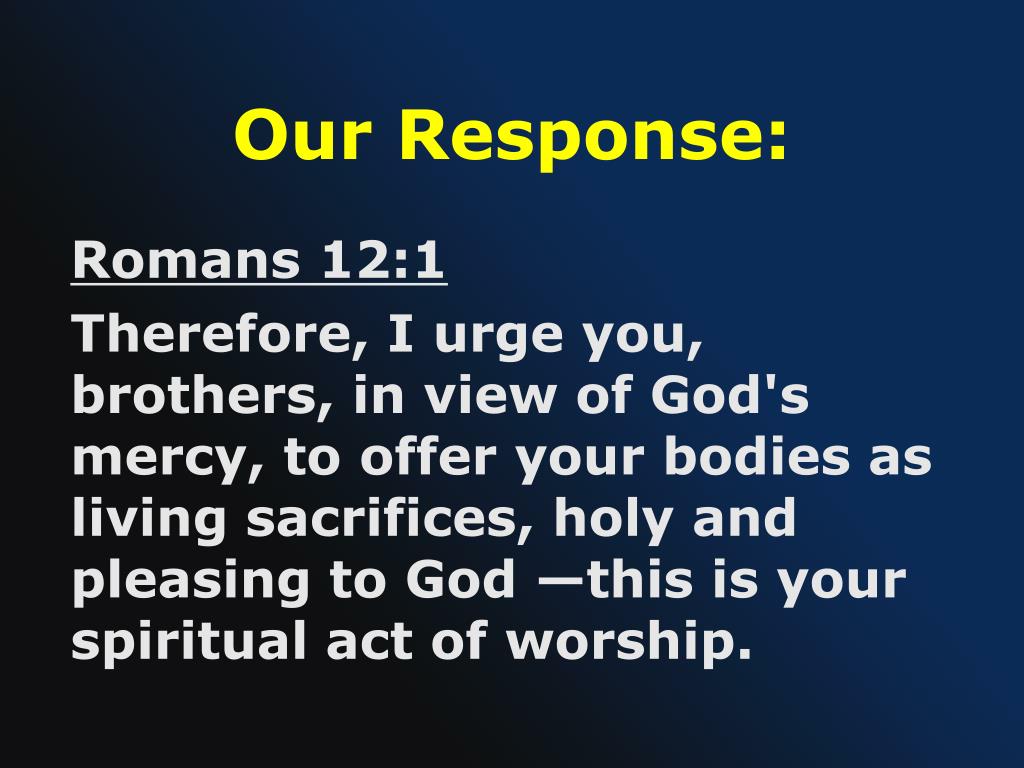 Our Response:

Romans 12:1

Therefore, I urge you, brothers, in view of God's mercy, to offer your bodies as living sacrifices, holy and pleasing to God —this is your spiritual act of worship.